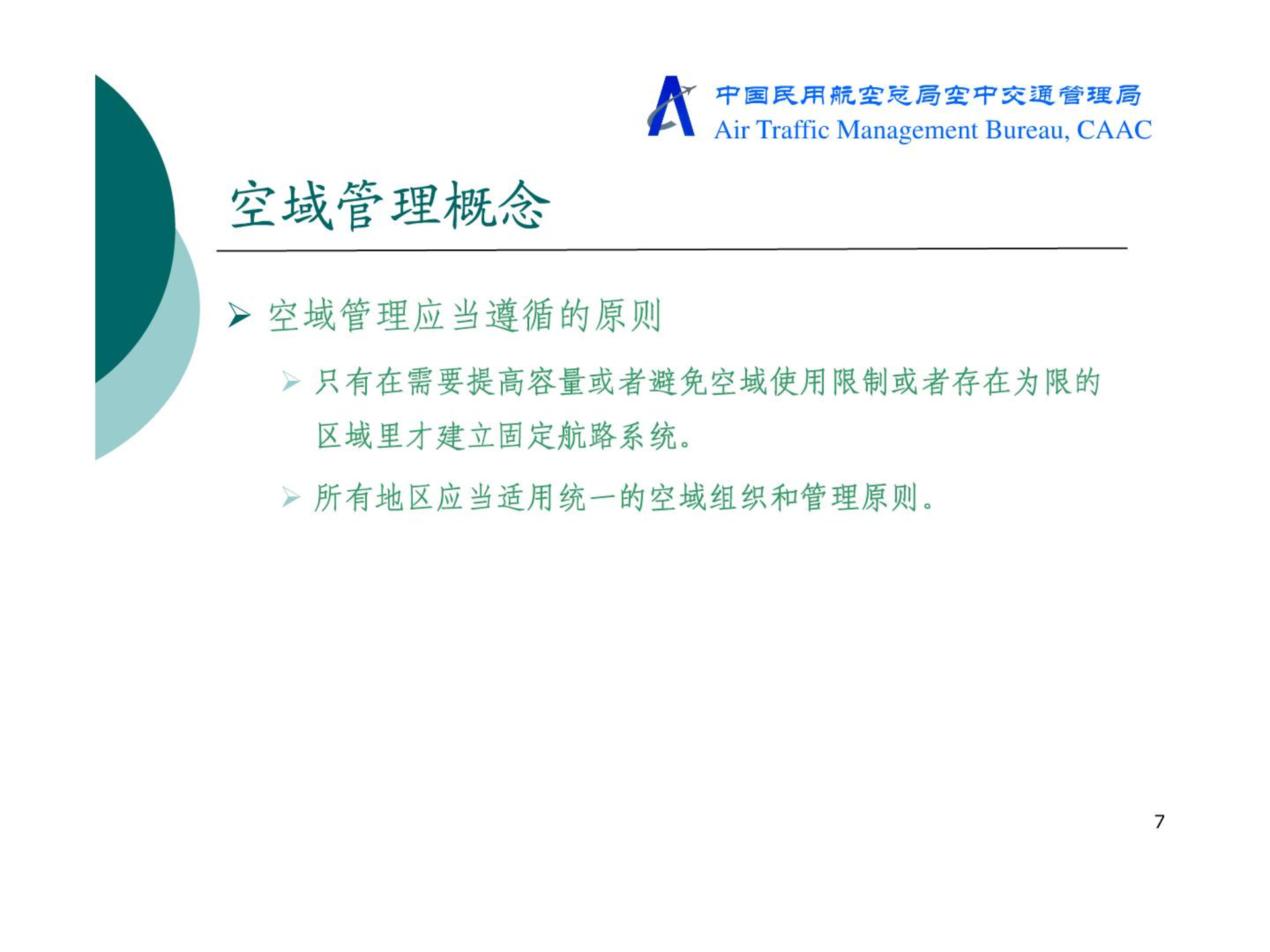 中国民用航空总局空中交通管理局
Air Traffic Management Bureau, CAAC

空域管理概念

➢ 空域管理应当遵循的原则

➢ 只有在需要提高容量或者避免空域使用限制或者存在为限的区域里才建立固定航路系统。

➢ 所有地区应当适用统一的空域组织和管理原则。

7